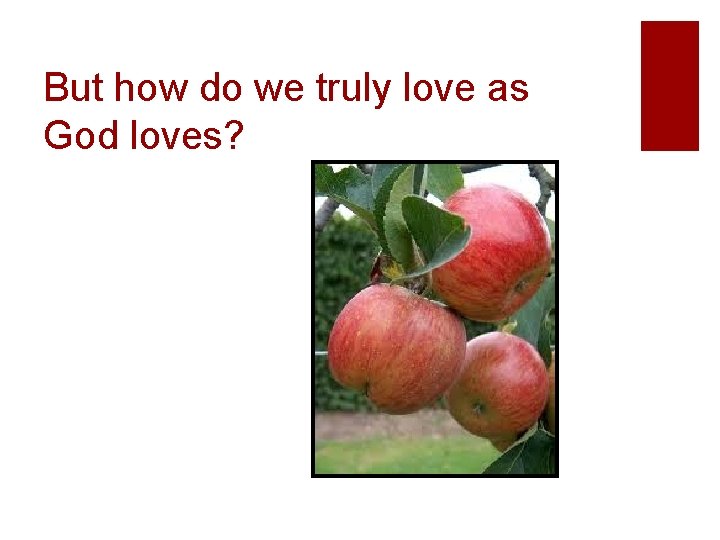 But how do we truly love as God loves?